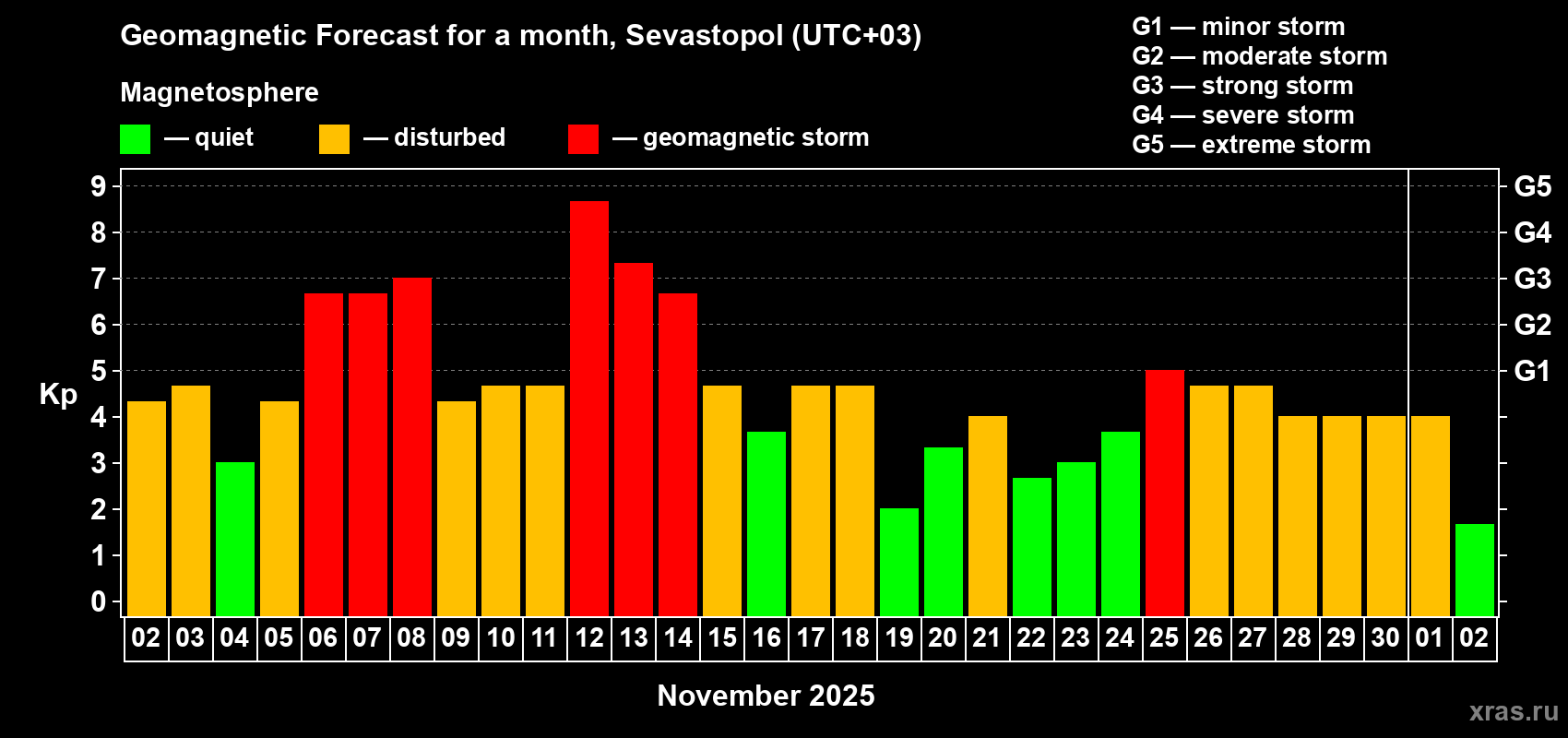 Geomagnetic Forecast for a month, Sevastopol (UTC+03)

Magnetosphere

— quiet — disturbed — geomagnetic storm

G1 — minor storm
G2 — moderate storm
G3 — strong storm
G4 — severe storm
G5 — extreme storm

Kp

9 8 7 6 5 4 3 2 1 0

G5 G4 G3 G2 G1

02 03 04 05 06 07 08 09 10 11 12 13 14 15 16 17 18 19 20 21 22 23 24 25 26 27 28 29 30 01 02

November 2025

xras.ru